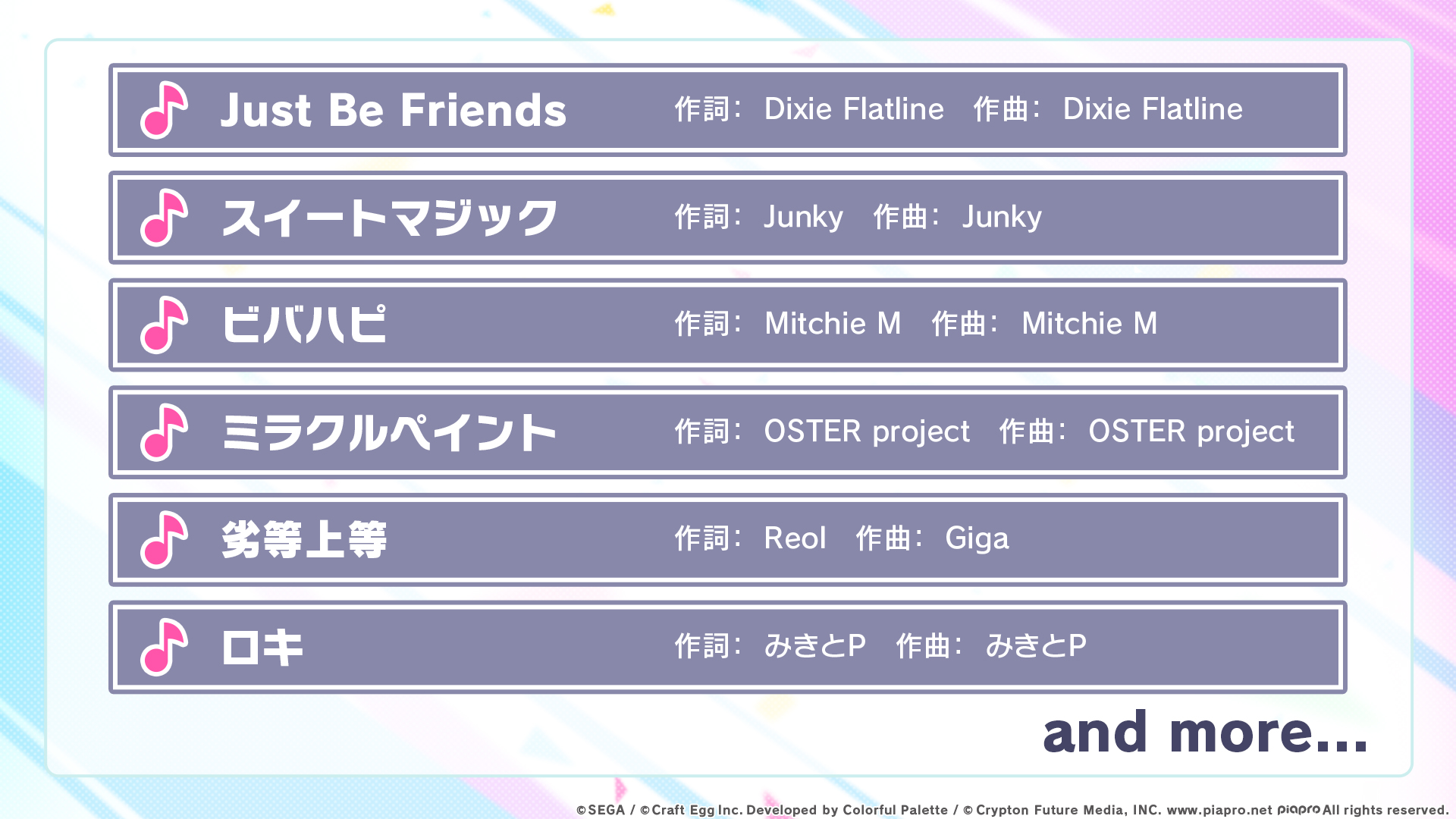 Just Be Friends 作詞: Dixie Flatline 作曲: Dixie Flatline

スイートマジック 作詞: Junky 作曲: Junky

ビバハピ 作詞: Mitchie M 作曲: Mitchie M

ミラクルペイント 作詞: OSTER project 作曲: OSTER project

劣等上等 作詞: Reol 作曲: Giga

ロキ 作詞: みきとP 作曲: みきとP

and more...

©SEGA / ©Craft Egg Inc. Developed by Colorful Palette / © Crypton Future Media, INC. www.piapro.net piapro All rights reserved.